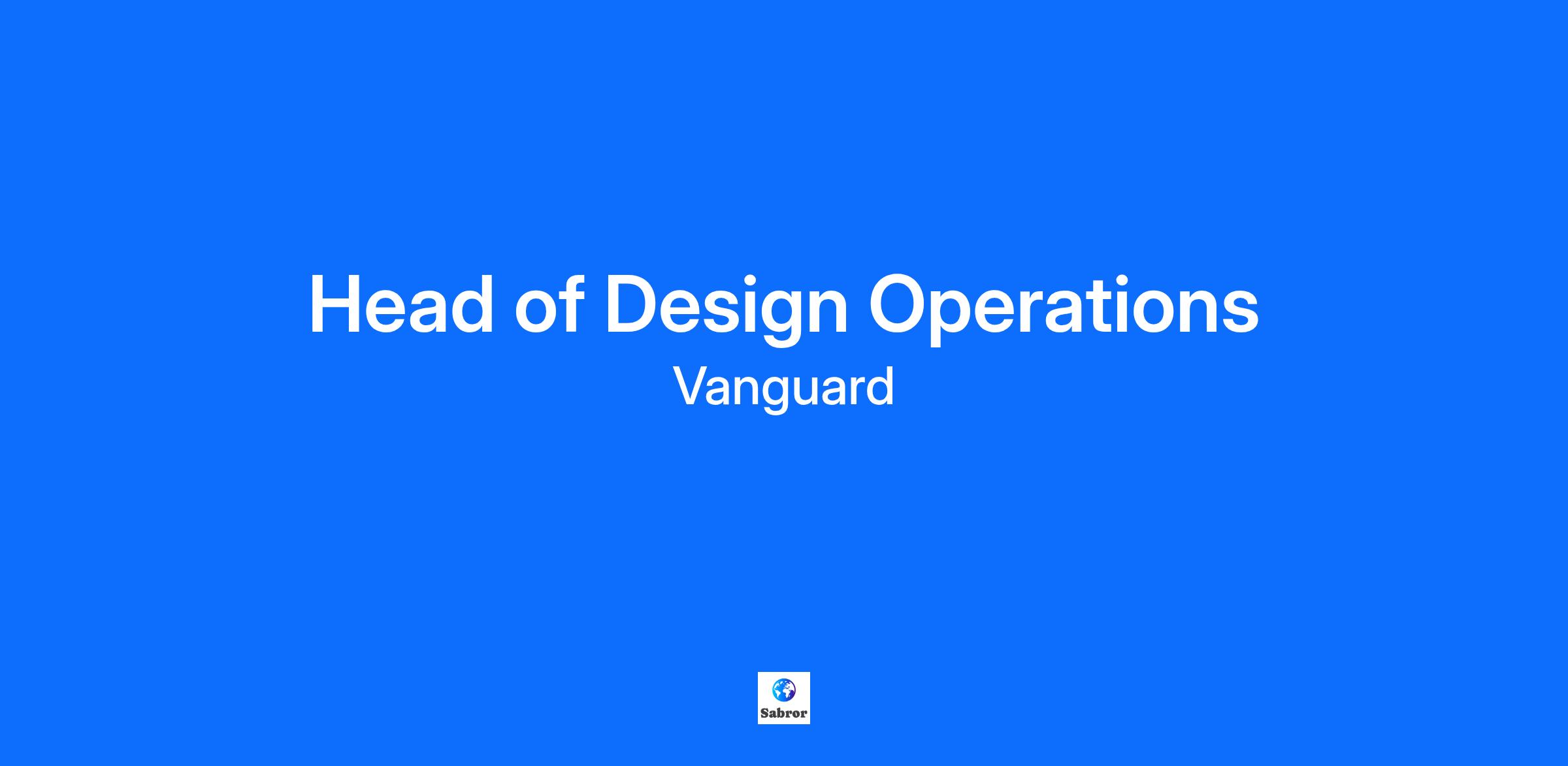 Head of Design Operations
Vanguard

Sabror